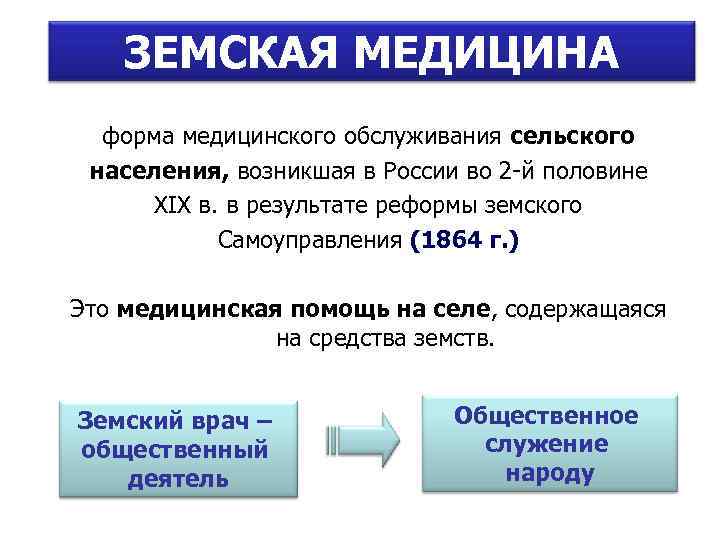 ЗЕМСКАЯ МЕДИЦИНА

форма медицинского обслуживания сельского населения, возникшая в России во 2-й половине XIX в. в результате реформы земского Самоуправления (1864 г.)

Это медицинская помощь на селе, содержащаяся на средства земств.

Земский врач – общественный деятель

Общественное служение народу